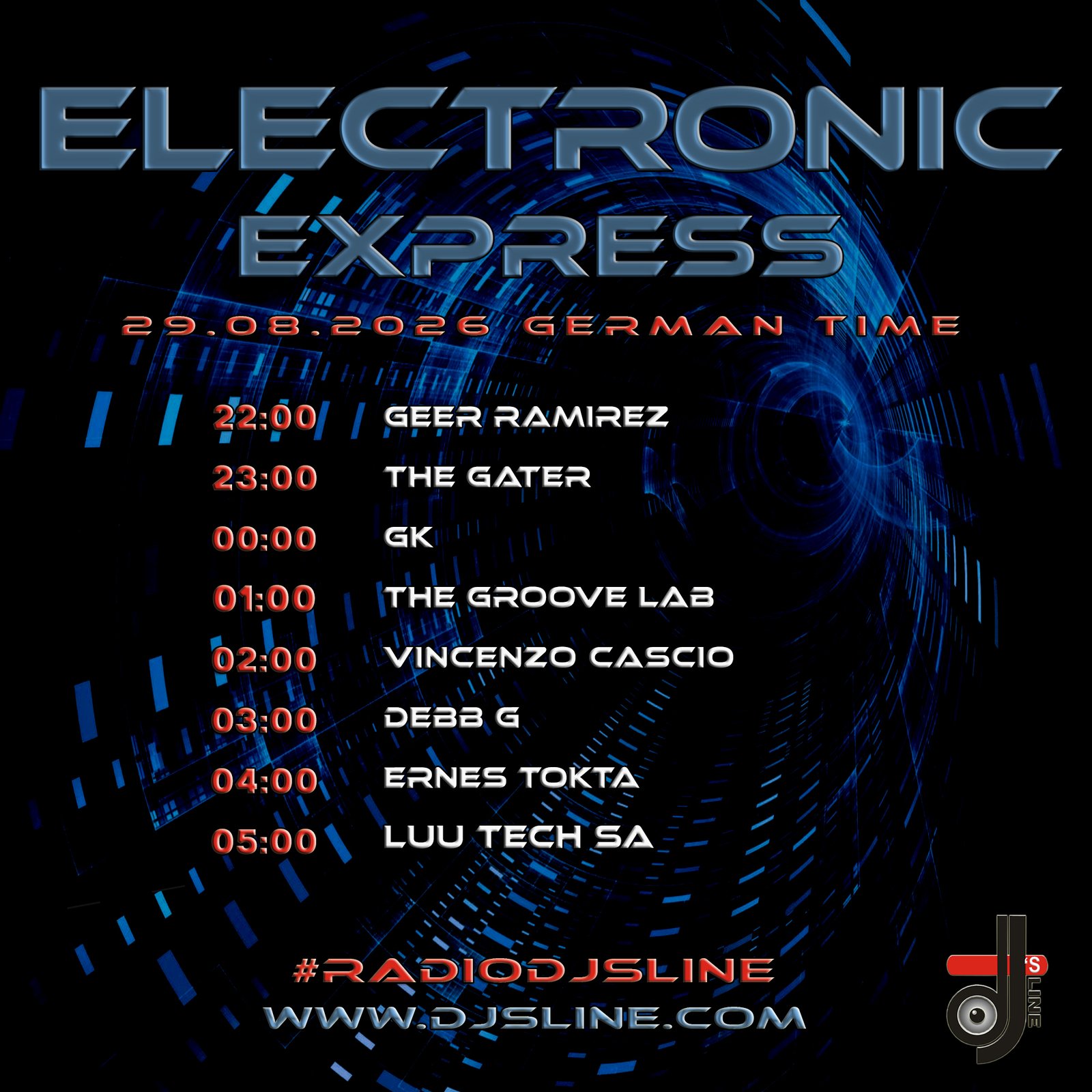 ELECTRONIC EXPRESS

29.08.2026 GERMAN TIME

22:00 GEER RAMIREZ
23:00 THE GATER
00:00 GK
01:00 THE GROOVE LAB
02:00 VINCENZO CASCIO
03:00 DEBB G
04:00 ERNES TOKTA
05:00 LUU TECH SA

#RADIODJSLINE
WWW.DJSLINE.COM

DJ'S LINE